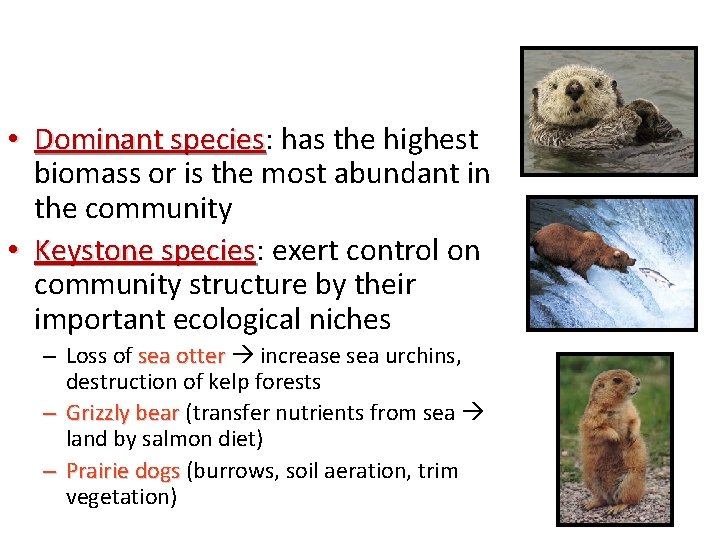 • Dominant species: has the highest biomass or is the most abundant in the community

• Keystone species: exert control on community structure by their important ecological niches

– Loss of sea otter → increase sea urchins, destruction of kelp forests

– Grizzly bear (transfer nutrients from sea → land by salmon diet)

– Prairie dogs (burrows, soil aeration, trim vegetation)